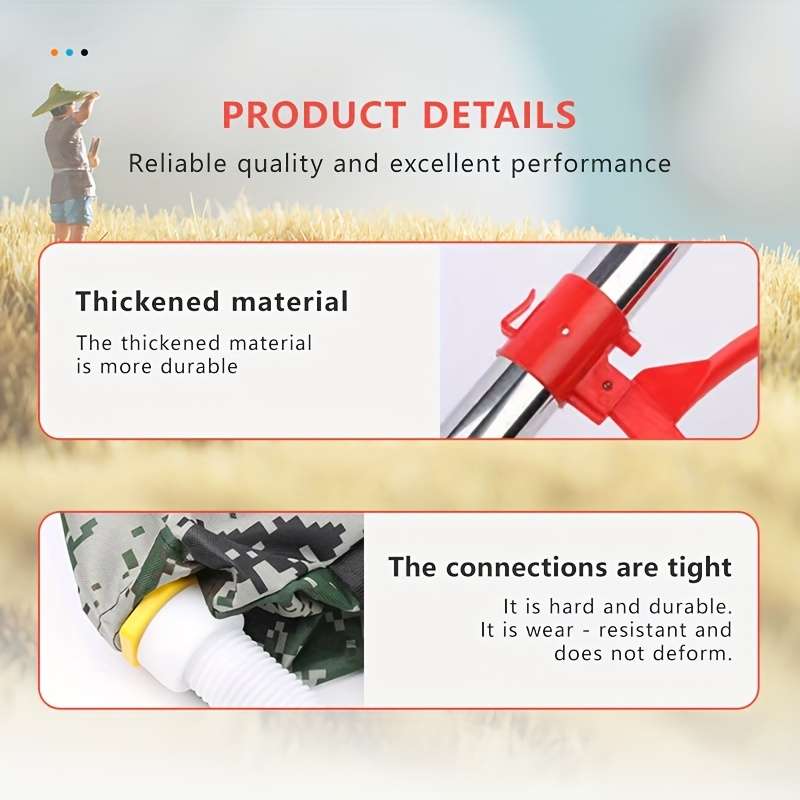 PRODUCT DETAILS

Reliable quality and excellent performance

Thickened material

The thickened material is more durable

The connections are tight

It is hard and durable. It is wear - resistant and does not deform.